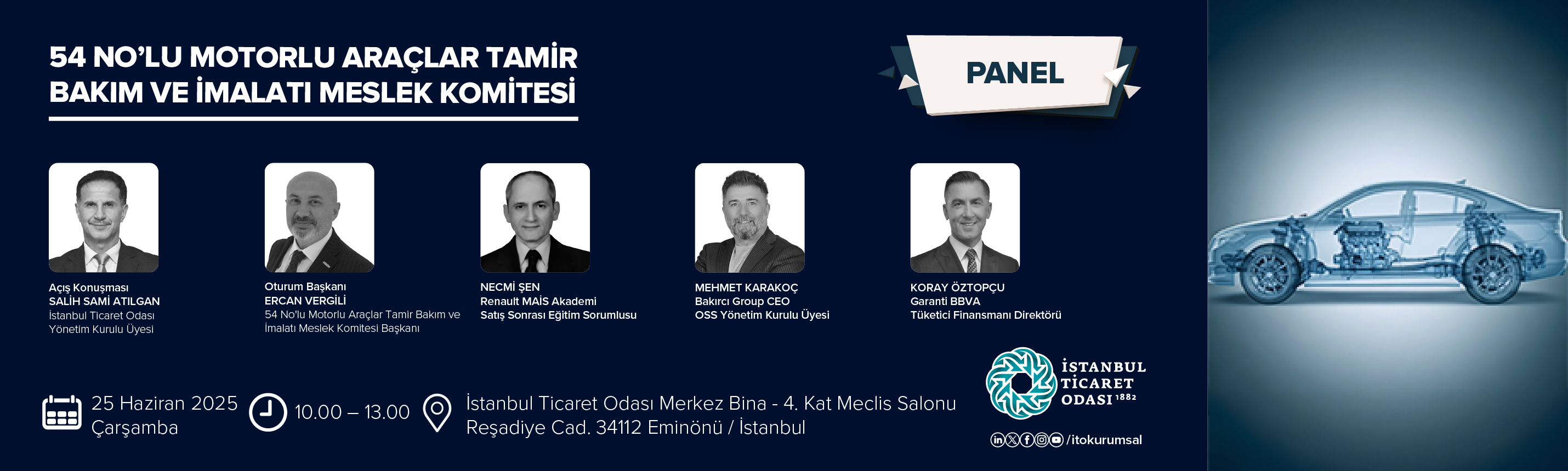 54 NO'LU MOTORLU ARAÇLAR TAMİR BAKIM VE İMALATI MESLEK KOMİTESİ

PANEL

Açış Konuşması
SALİH SAMİ ATILGAN
İstanbul Ticaret Odası Yönetim Kurulu Üyesi

Oturum Başkanı
ERCAN VERGİLİ
54 No'lu Motorlu Araçlar Tamir Bakım ve İmalatı Meslek Komitesi Başkanı

NECMİ ŞEN
Renault MAİS Akademi
Satış Sonrası Eğitim Sorumlusu

MEHMET KARAKOÇ
Bakırcı Group CEO
OSS Yönetim Kurulu Üyesi

KORAY ÖZTOPÇU
Garanti BBVA
Tüketici Finansmanı Direktörü

25 Haziran 2025
Çarşamba

10.00 – 13.00

İstanbul Ticaret Odası Merkez Bina - 4. Kat Meclis Salonu
Reşadiye Cad. 34112 Eminönü / İstanbul

İSTANBUL TİCARET ODASI 1882

/itokurumsal